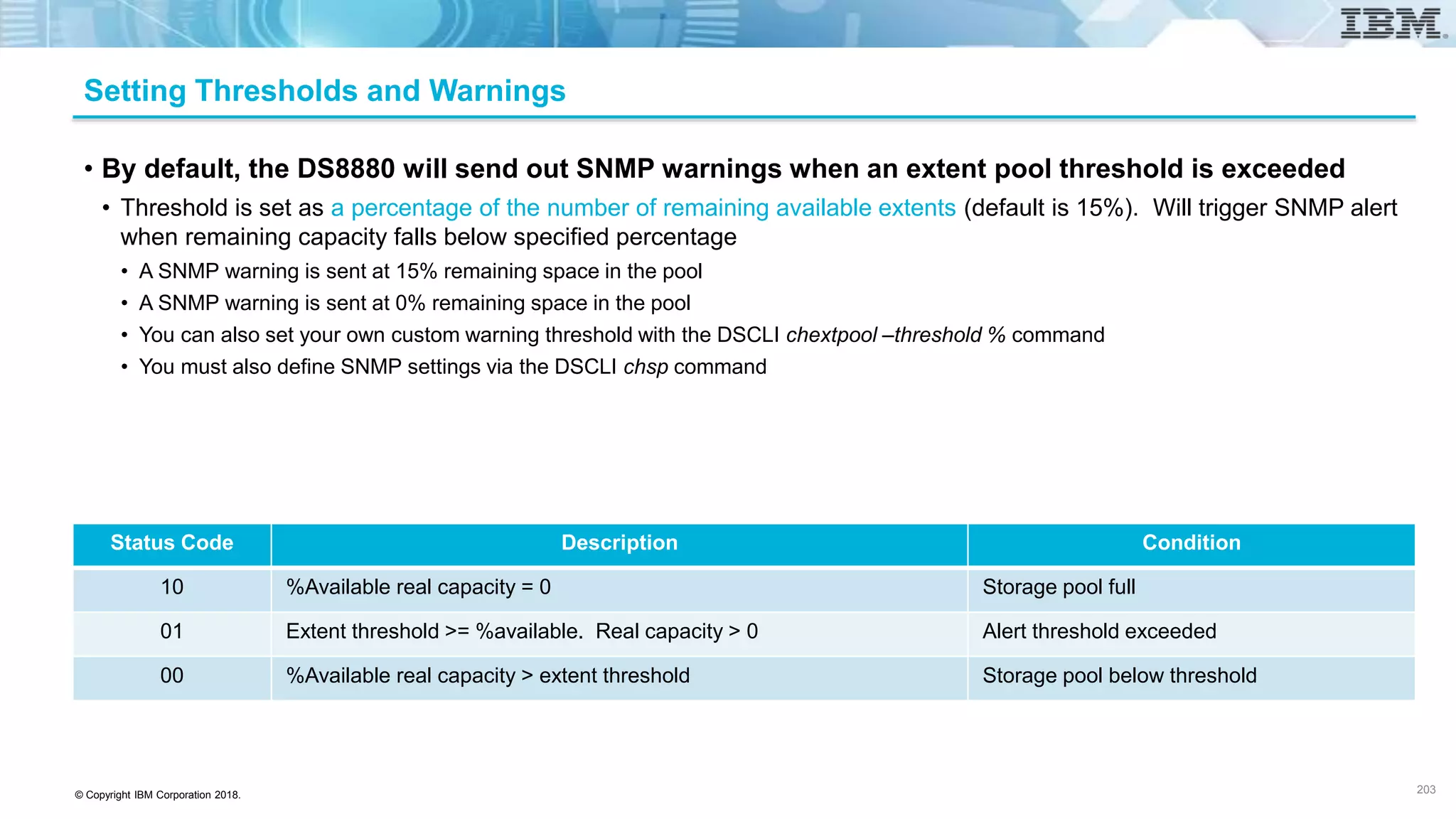 IBM

Setting Thresholds and Warnings

• By default, the DS8880 will send out SNMP warnings when an extent pool threshold is exceeded
 • Threshold is set as a percentage of the number of remaining available extents (default is 15%). Will trigger SNMP alert when remaining capacity falls below specified percentage
  • A SNMP warning is sent at 15% remaining space in the pool
  • A SNMP warning is sent at 0% remaining space in the pool
  • You can also set your own custom warning threshold with the DSCLI chextpool –threshold % command
  • You must also define SNMP settings via the DSCLI chsp command

| Status Code | Description | Condition |
|---|---|---|
| 10 | %Available real capacity = 0 | Storage pool full |
| 01 | Extent threshold >= %available. Real capacity > 0 | Alert threshold exceeded |
| 00 | %Available real capacity > extent threshold | Storage pool below threshold |

© Copyright IBM Corporation 2018.

203